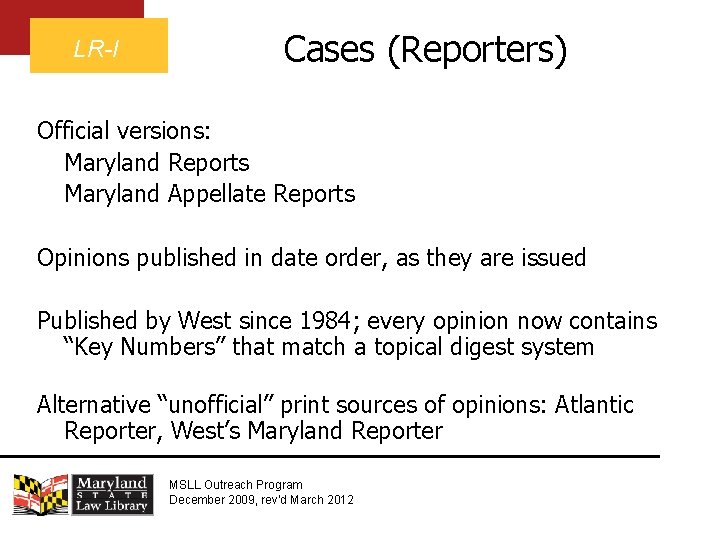 LR-I

Cases (Reporters)

Official versions:
Maryland Reports
Maryland Appellate Reports

Opinions published in date order, as they are issued

Published by West since 1984; every opinion now contains "Key Numbers" that match a topical digest system

Alternative "unofficial" print sources of opinions: Atlantic Reporter, West's Maryland Reporter

Maryland STATE Law Library

MSLL Outreach Program
December 2009, rev'd March 2012